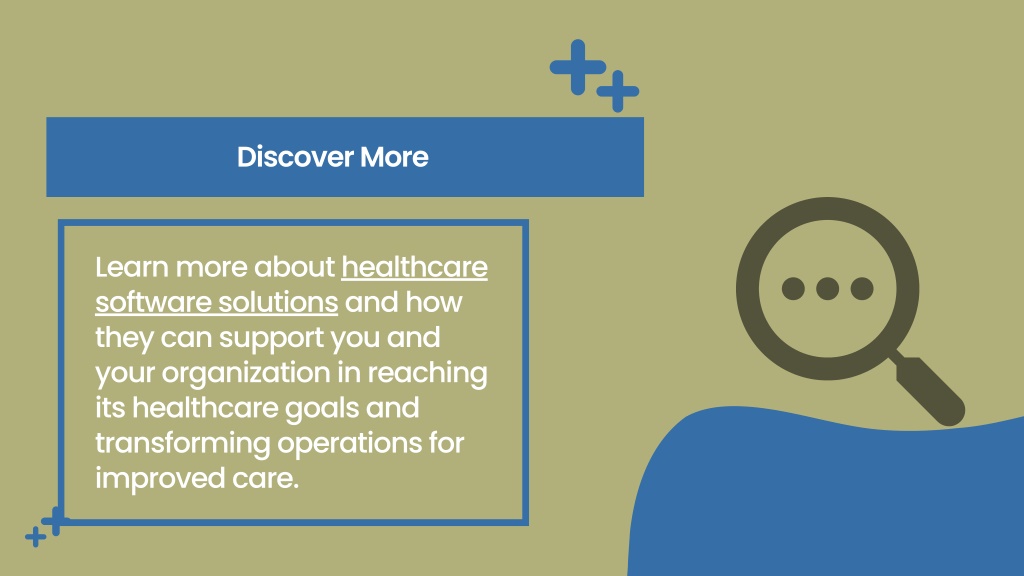 Discover More

Learn more about healthcare software solutions and how they can support you and your organization in reaching its healthcare goals and transforming operations for improved care.